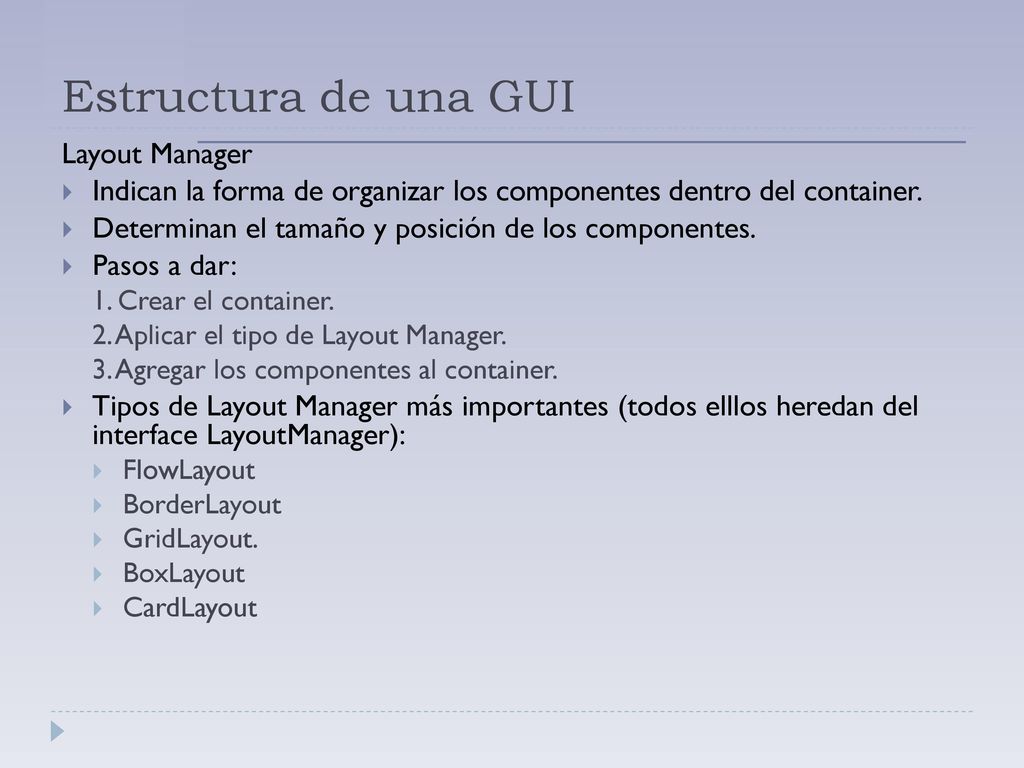 Estructura de una GUI

Layout Manager

Indican la forma de organizar los componentes dentro del container.

Determinan el tamaño y posición de los componentes.

Pasos a dar:

1. Crear el container.

2. Aplicar el tipo de Layout Manager.

3. Agregar los componentes al container.

Tipos de Layout Manager más importantes (todos elllos heredan del interface LayoutManager):

FlowLayout

BorderLayout

GridLayout.

BoxLayout

CardLayout